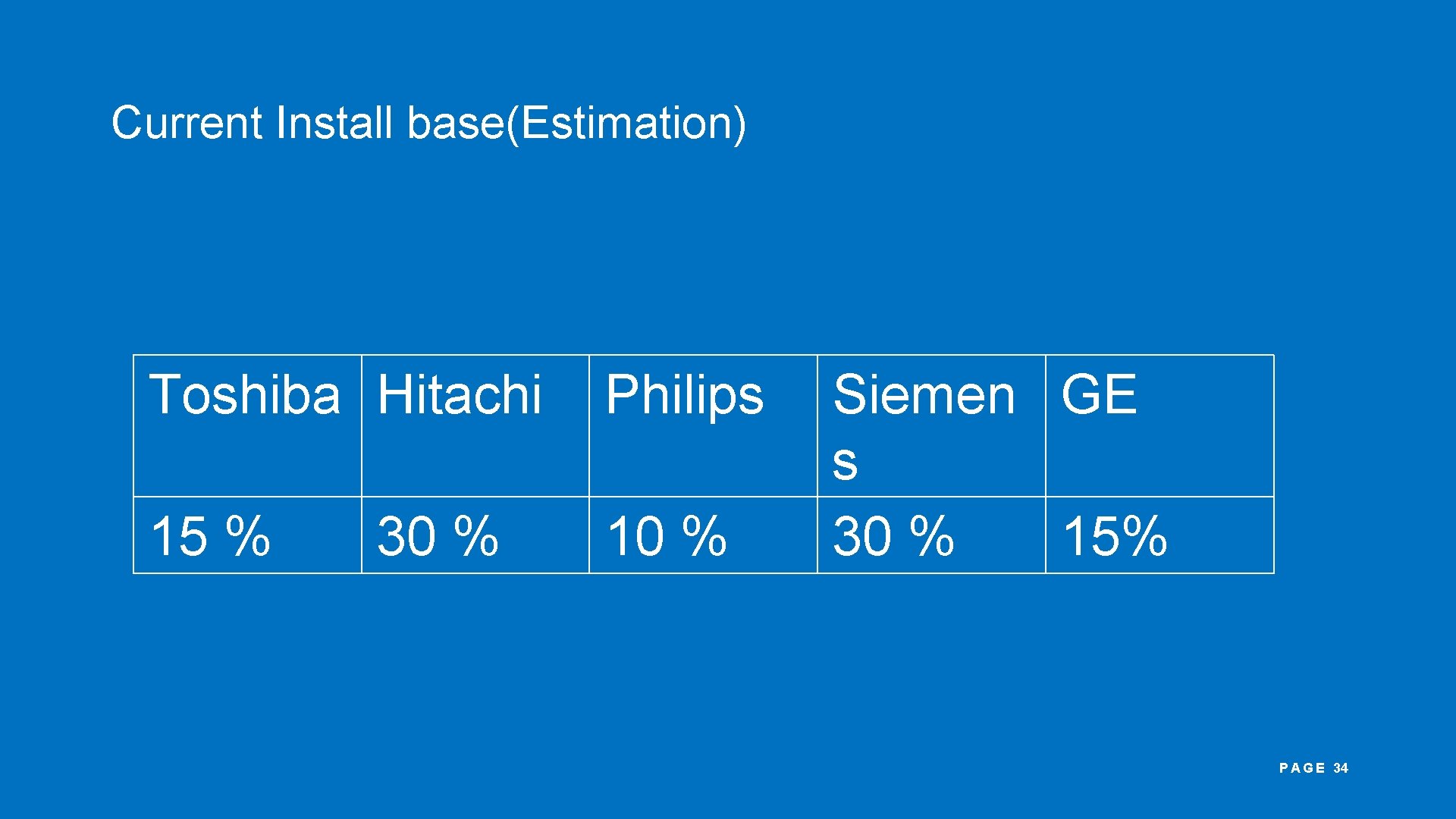 Current Install base(Estimation)

| Toshiba | Hitachi | Philips | Siemens | GE |
|---|---|---|---|---|
| 15 % | 30 % | 10 % | 30 % | 15% |

PAGE 34